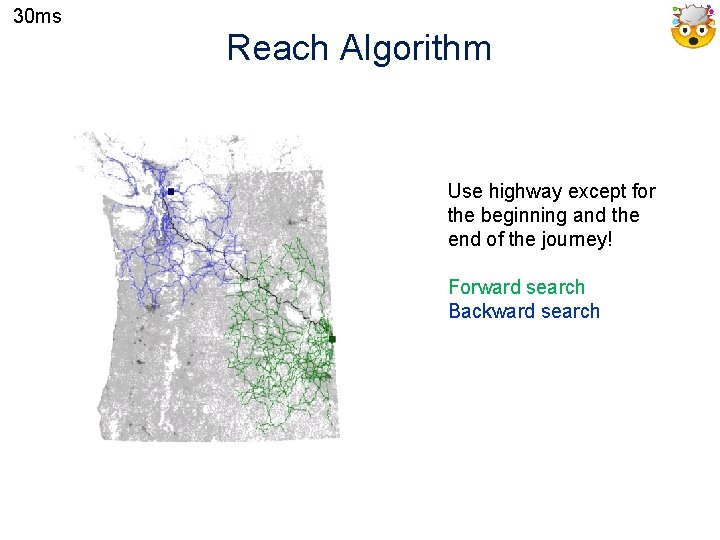 30ms

Reach Algorithm

Use highway except for the beginning and the end of the journey!

Forward search
Backward search